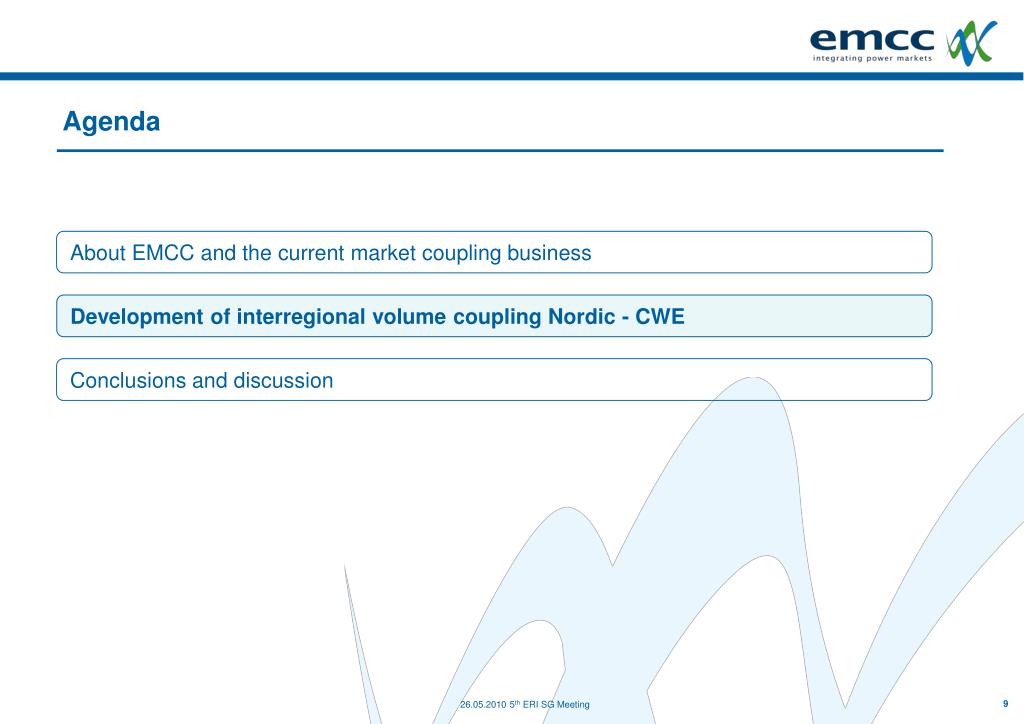 emcc
integrating power markets

Agenda

About EMCC and the current market coupling business

Development of interregional volume coupling Nordic - CWE

Conclusions and discussion

26.05.2010 5$^{th}$ ERI SG Meeting

9